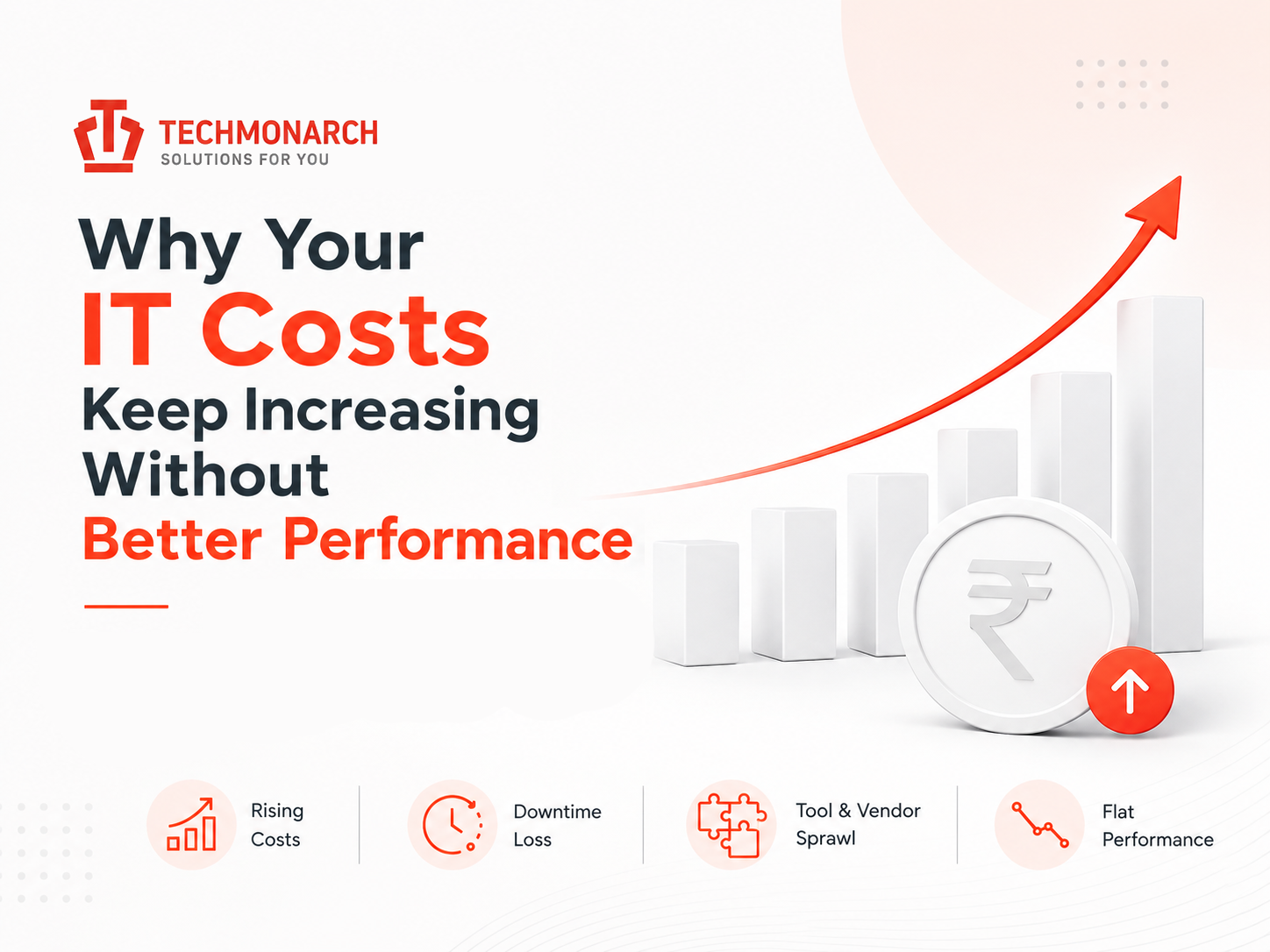 TECHMONARCH
SOLUTIONS FOR YOU

Why Your
IT Costs
Keep Increasing
Without
Better Performance

₹

Rising Costs

Downtime Loss

Tool & Vendor Sprawl

Flat Performance